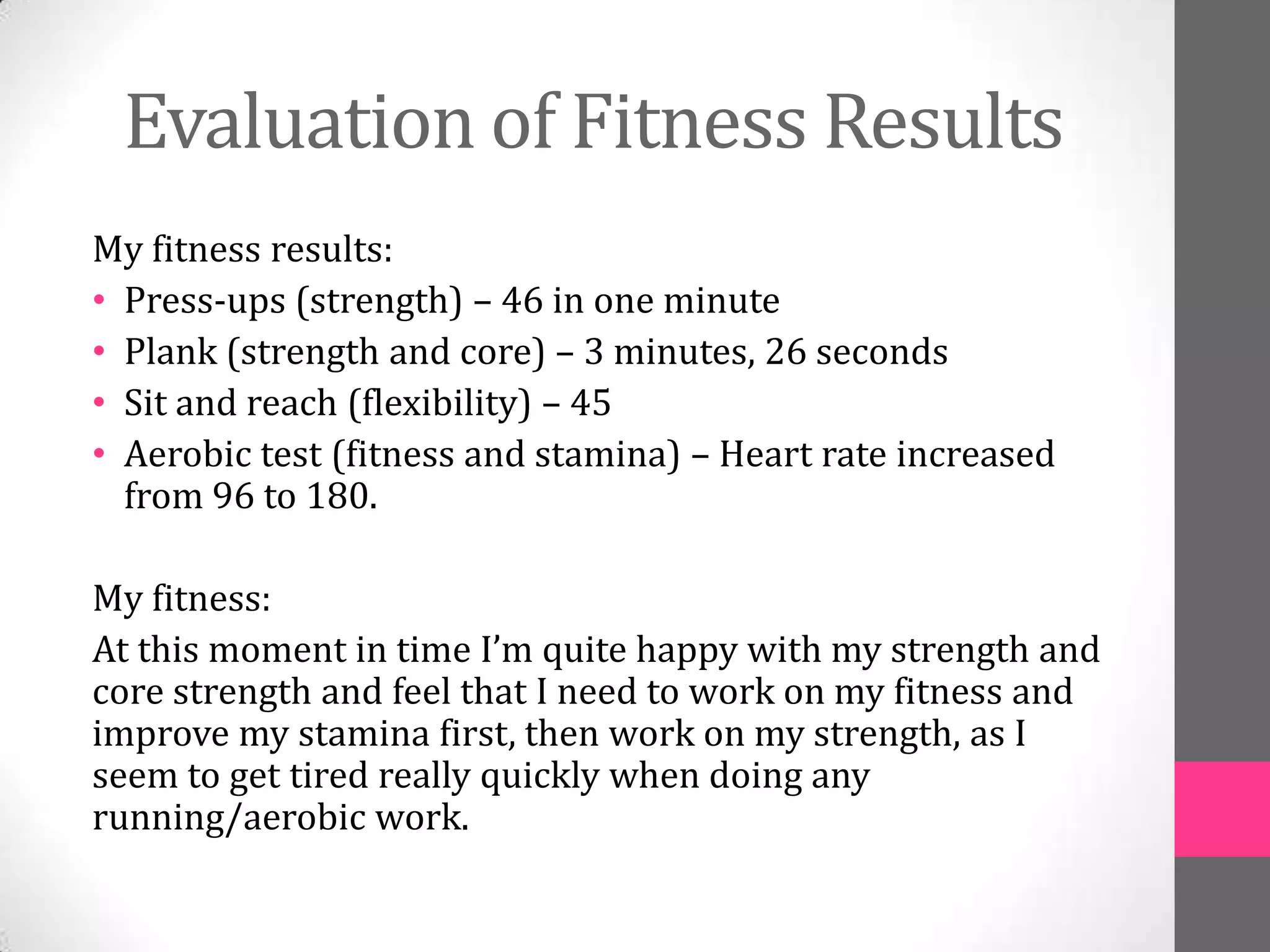 Evaluation of Fitness Results

My fitness results:
• Press-ups (strength) – 46 in one minute
• Plank (strength and core) – 3 minutes, 26 seconds
• Sit and reach (flexibility) – 45
• Aerobic test (fitness and stamina) – Heart rate increased from 96 to 180.

My fitness:
At this moment in time I'm quite happy with my strength and core strength and feel that I need to work on my fitness and improve my stamina first, then work on my strength, as I seem to get tired really quickly when doing any running/aerobic work.